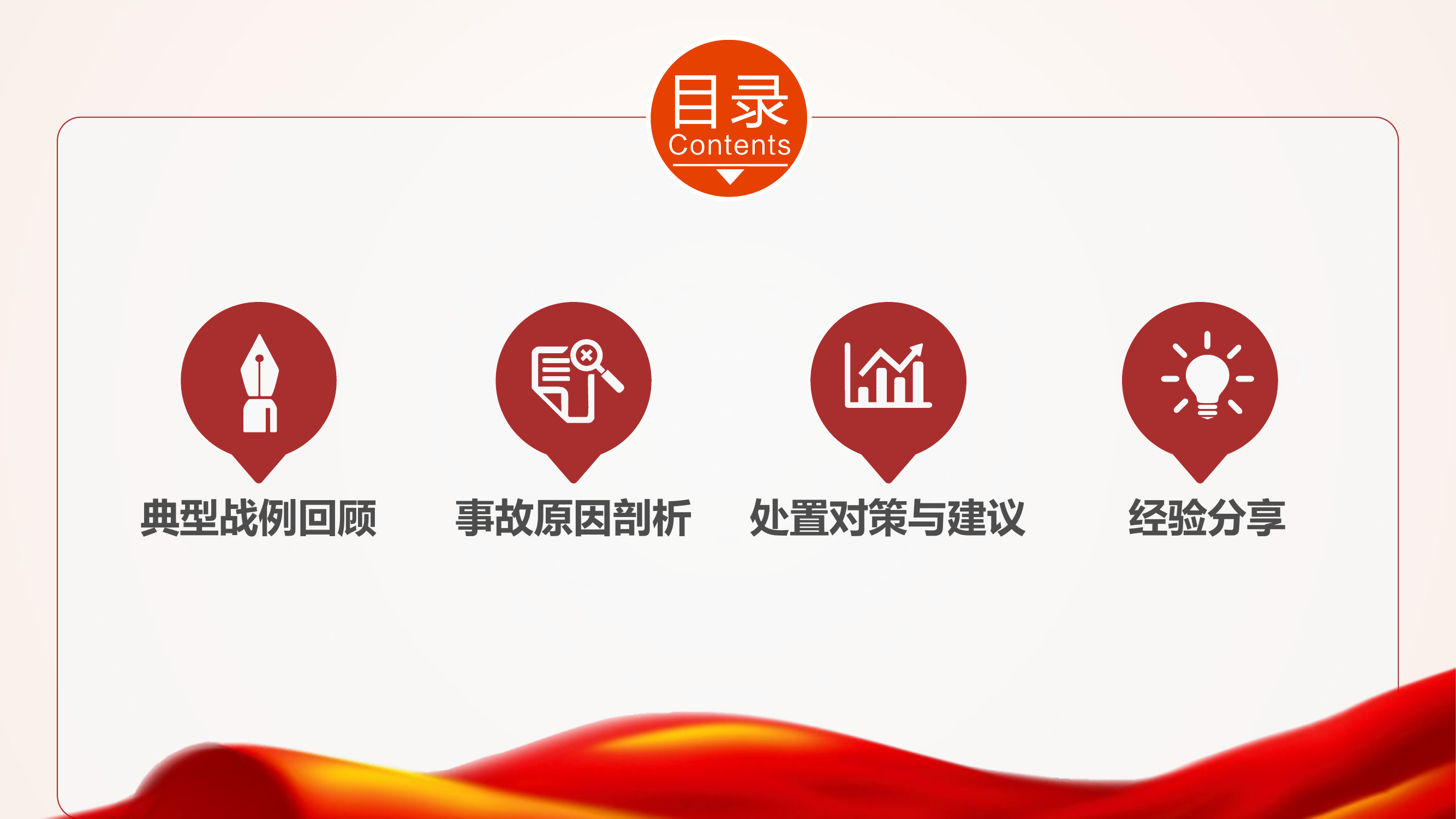 目录
Contents

典型战例回顾

事故原因剖析

处置对策与建议

经验分享